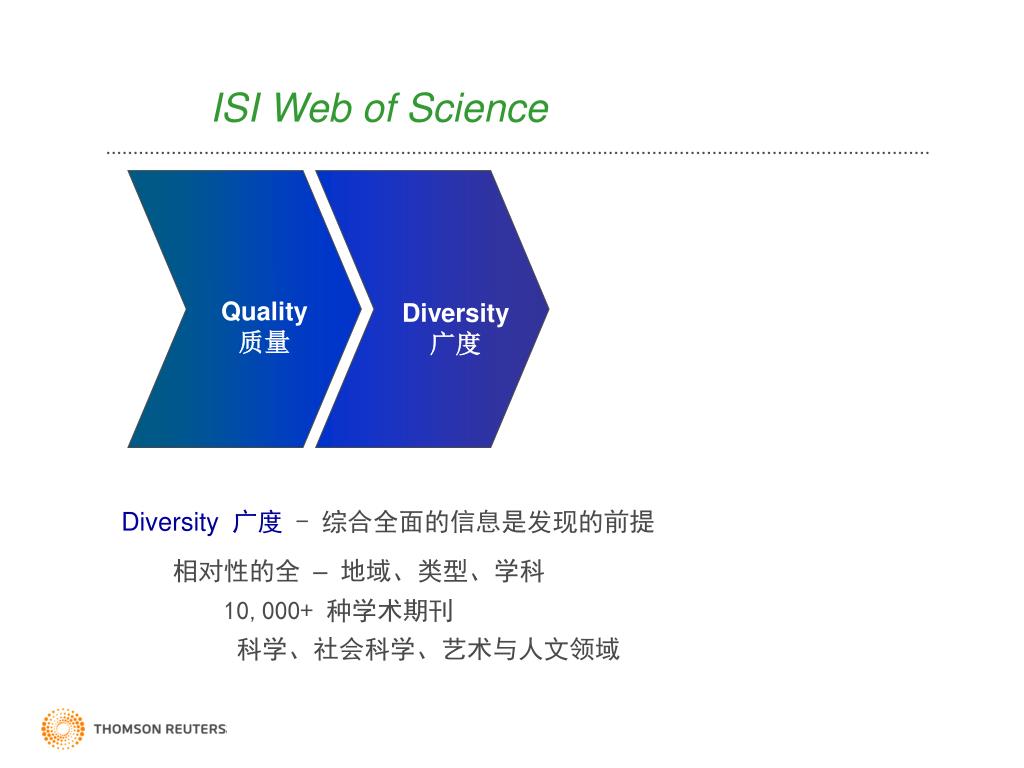 ISI Web of Science

Quality
质量

Diversity
广度

Diversity 广度 – 综合全面的信息是发现的前提

相对性的全 – 地域、类型、学科

10,000+ 种学术期刊

科学、社会科学、艺术与人文领域

THOMSON REUTERS